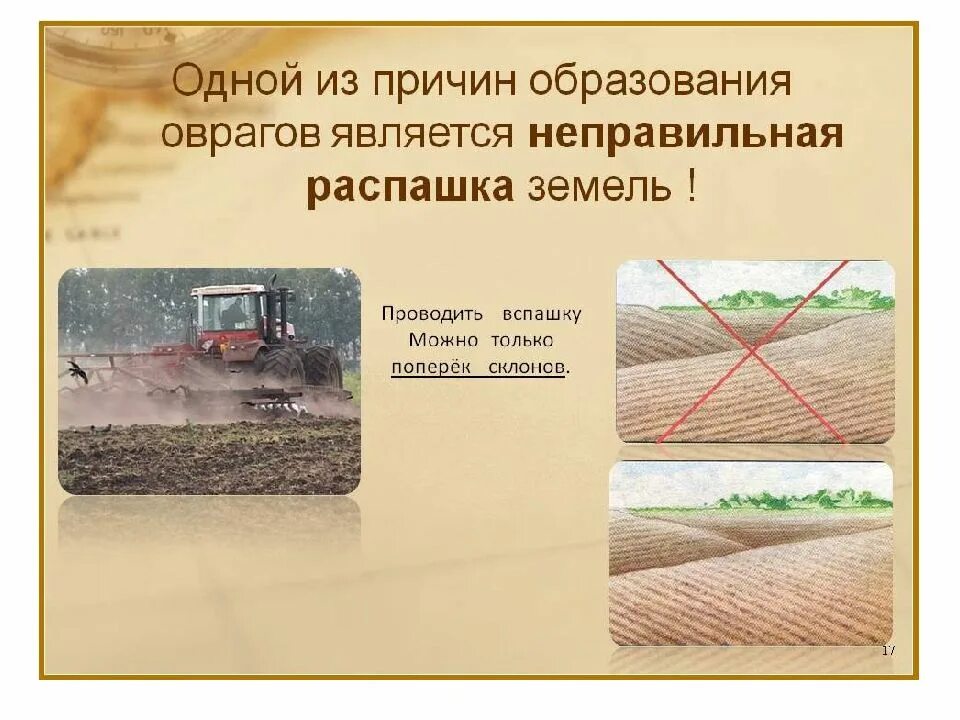 Одной из причин образования оврагов является неправильная распашка земель !

Проводить вспашку Можно только поперёк склонов.

17